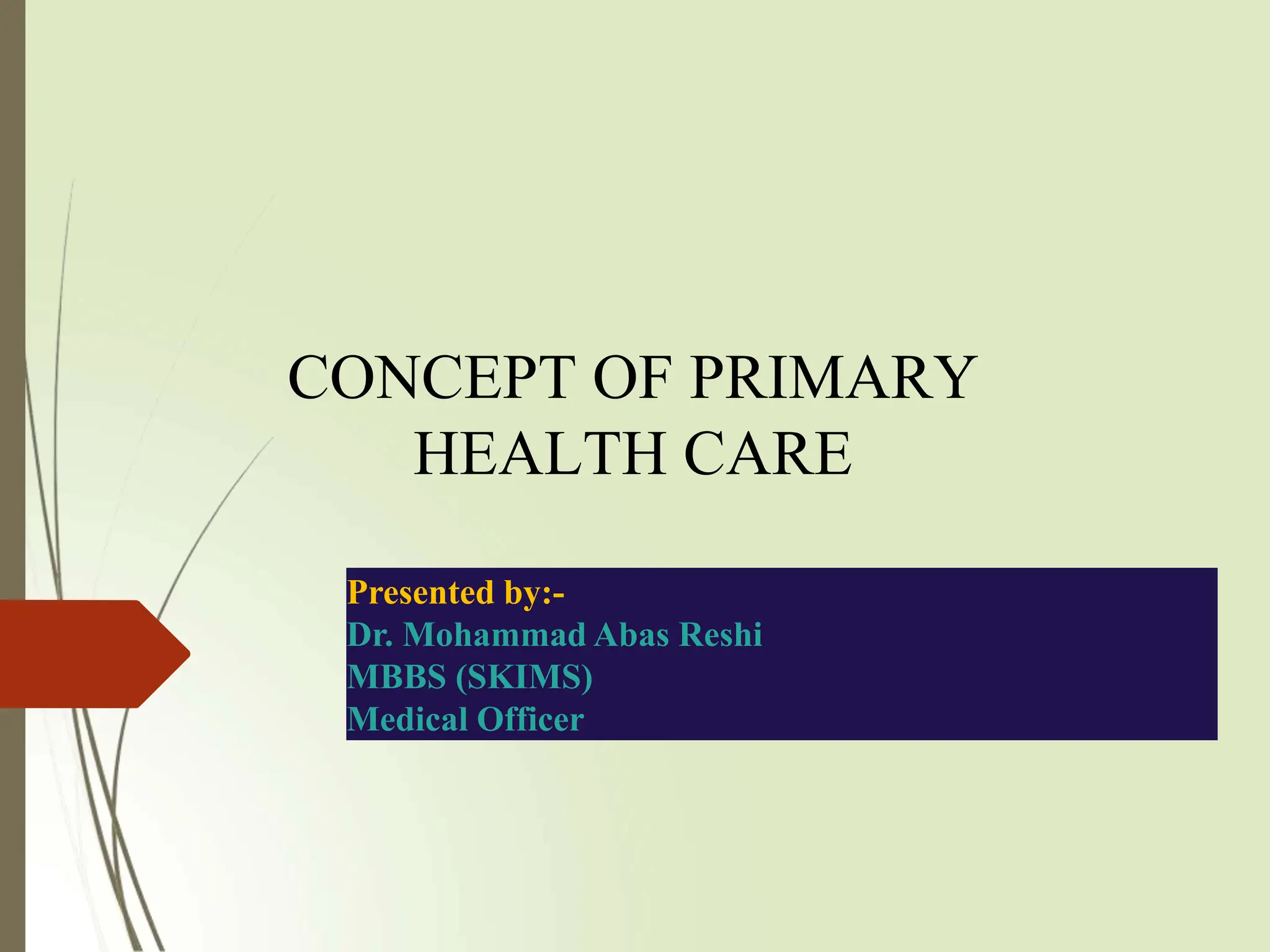 CONCEPT OF PRIMARY HEALTH CARE

Presented by:-
Dr. Mohammad Abas Reshi
MBBS (SKIMS)
Medical Officer